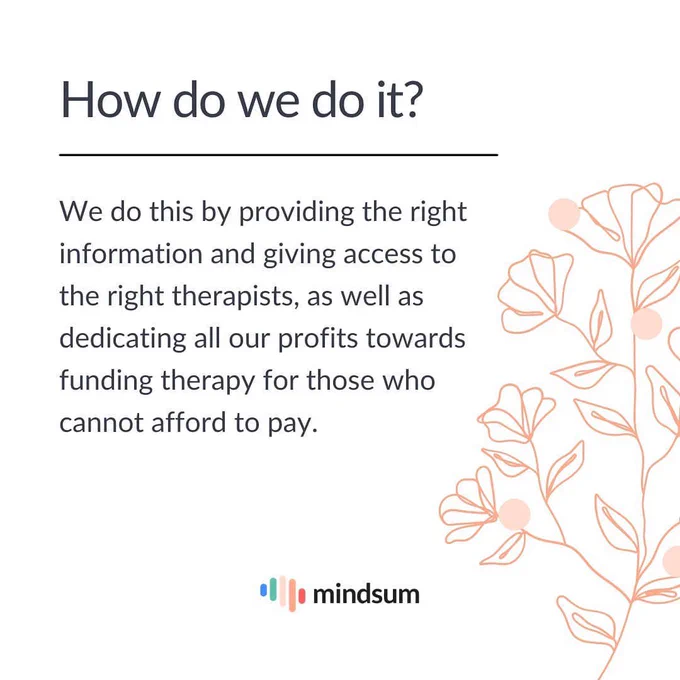 How do we do it?

We do this by providing the right information and giving access to the right therapists, as well as dedicating all our profits towards funding therapy for those who cannot afford to pay.

mindsum